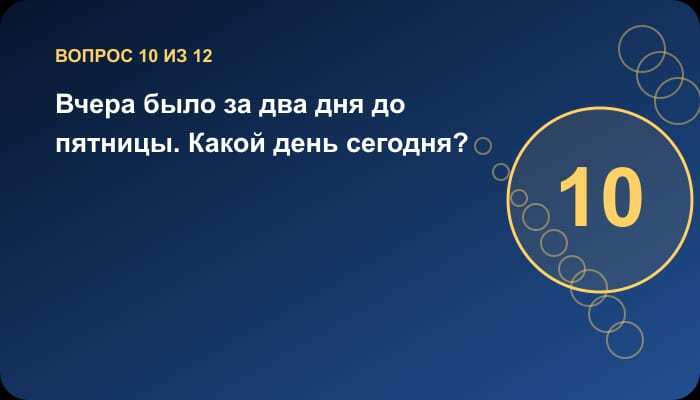 ВОПРОС 10 ИЗ 12

Вчера было за два дня до пятницы. Какой день сегодня?

10